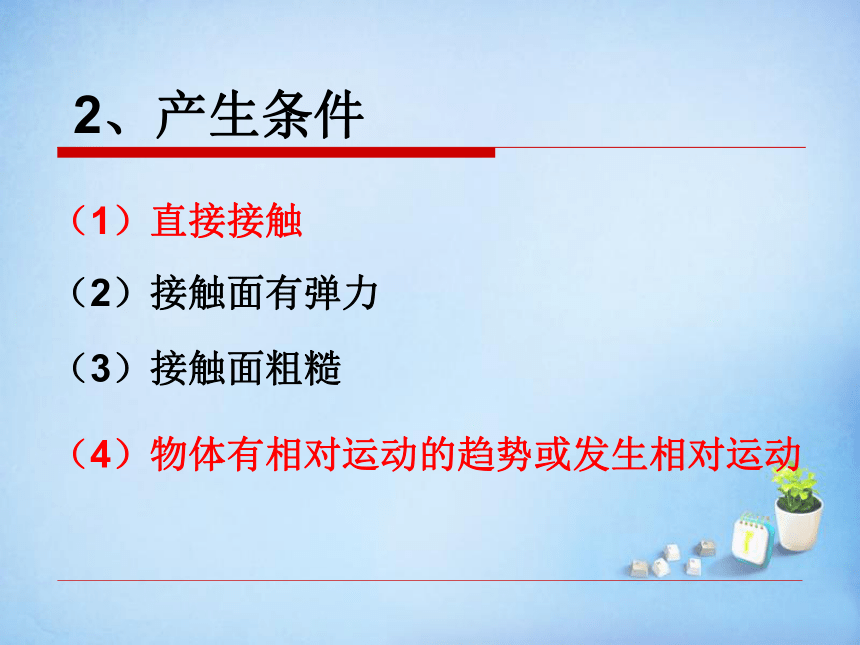 2、产生条件

（1）直接接触

（2）接触面有弹力

（3）接触面粗糙

（4）物体有相对运动的趋势或发生相对运动